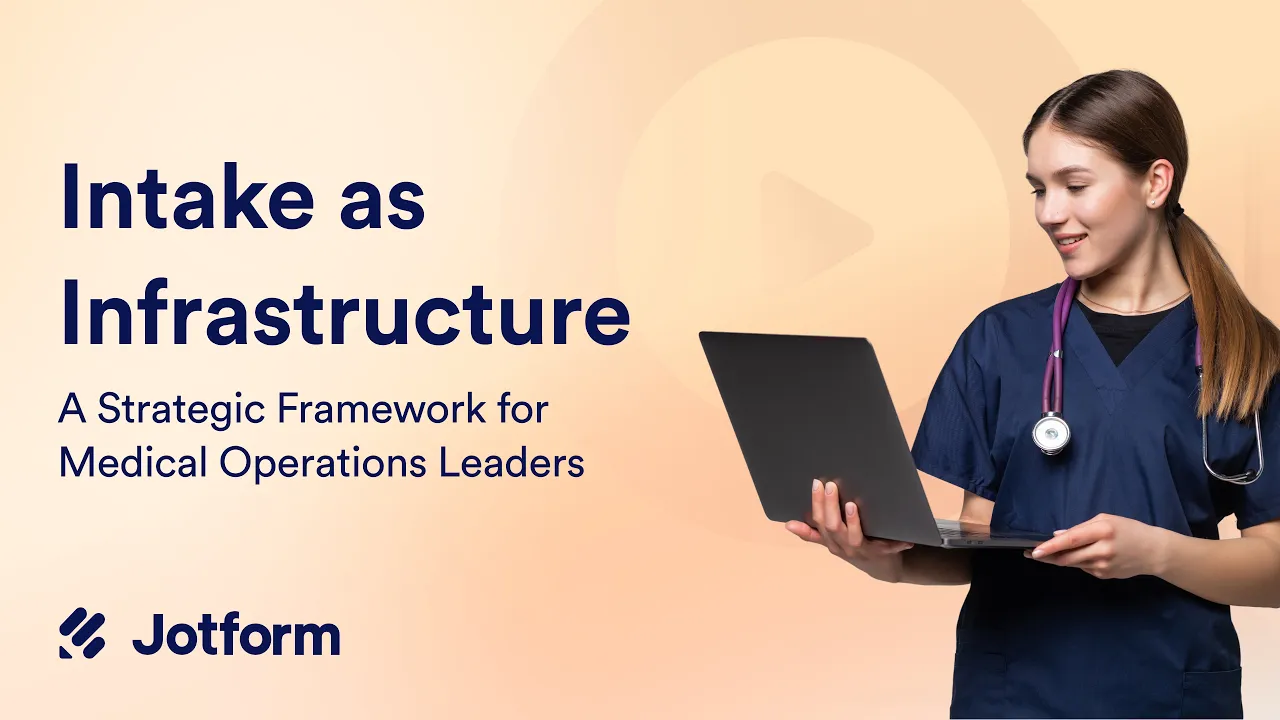 Intake as Infrastructure

A Strategic Framework for Medical Operations Leaders

Jotform